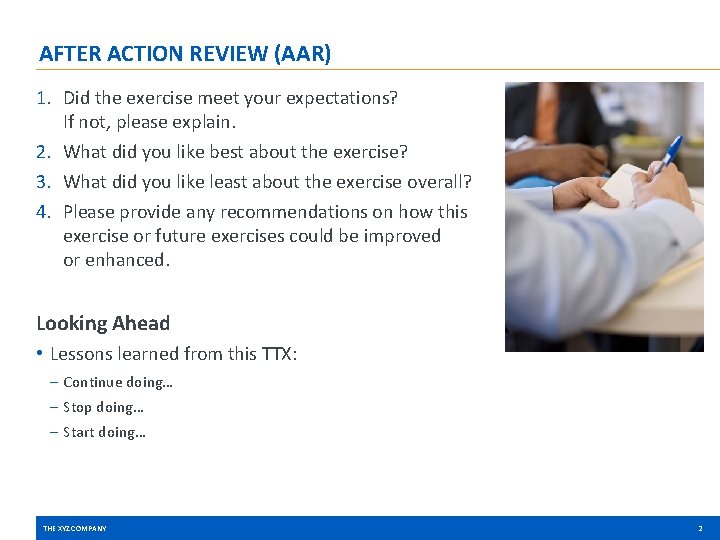 AFTER ACTION REVIEW (AAR)

1. Did the exercise meet your expectations? If not, please explain.
2. What did you like best about the exercise?
3. What did you like least about the exercise overall?
4. Please provide any recommendations on how this exercise or future exercises could be improved or enhanced.

Looking Ahead

• Lessons learned from this TTX:
– Continue doing…
– Stop doing…
– Start doing…

THE XYZ COMPANY

2